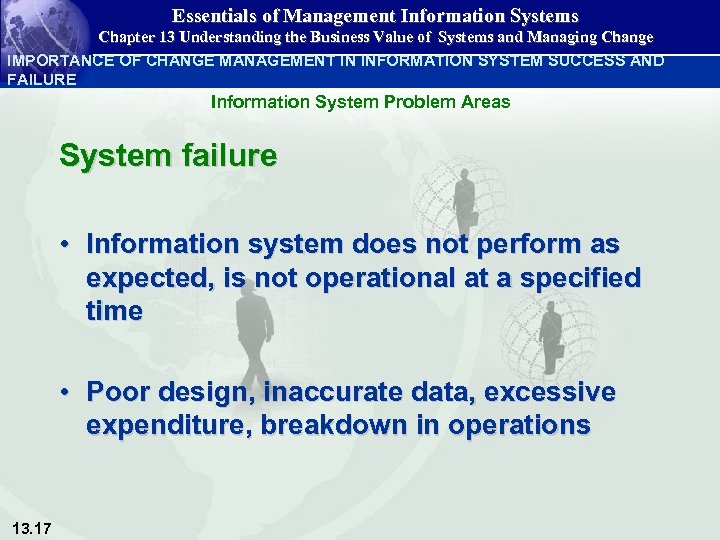 Essentials of Management Information Systems
Chapter 13 Understanding the Business Value of Systems and Managing Change

IMPORTANCE OF CHANGE MANAGEMENT IN INFORMATION SYSTEM SUCCESS AND FAILURE

Information System Problem Areas

System failure

• Information system does not perform as expected, is not operational at a specified time

• Poor design, inaccurate data, excessive expenditure, breakdown in operations

13.17